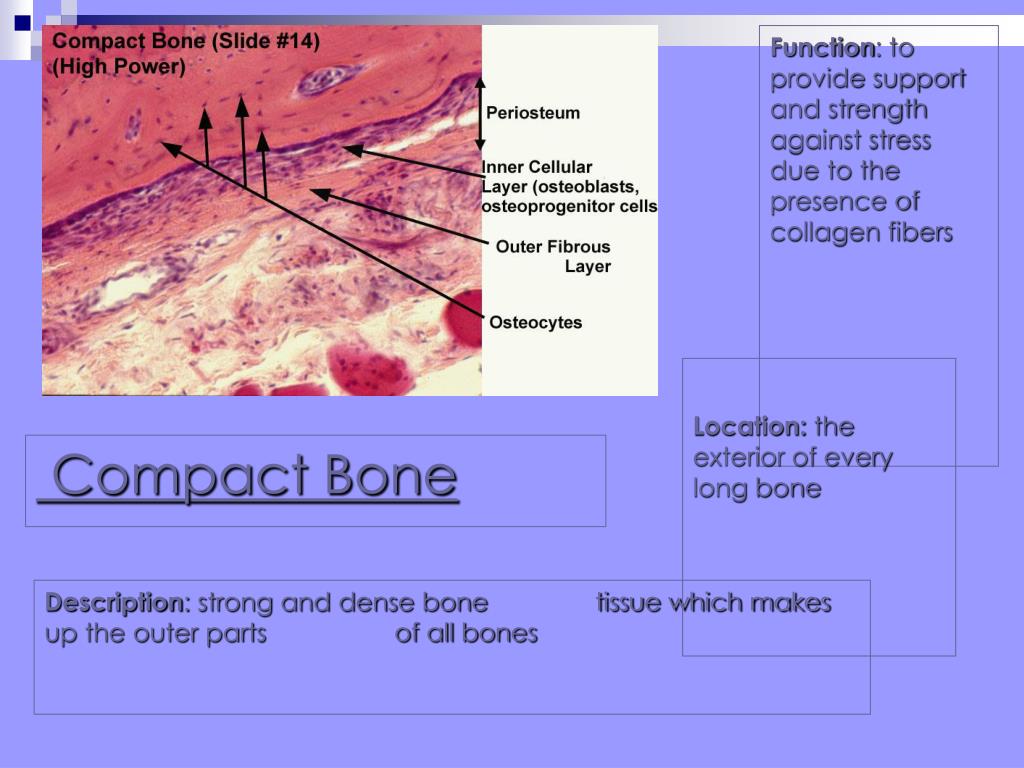 Compact Bone (Slide #14)
(High Power)

Periosteum

Inner Cellular Layer (osteoblasts, osteoprogenitor cells

Outer Fibrous Layer

Osteocytes

Function: to provide support and strength against stress due to the presence of collagen fibers

Location: the exterior of every long bone

Compact Bone

Description: strong and dense bone tissue which makes up the outer parts of all bones